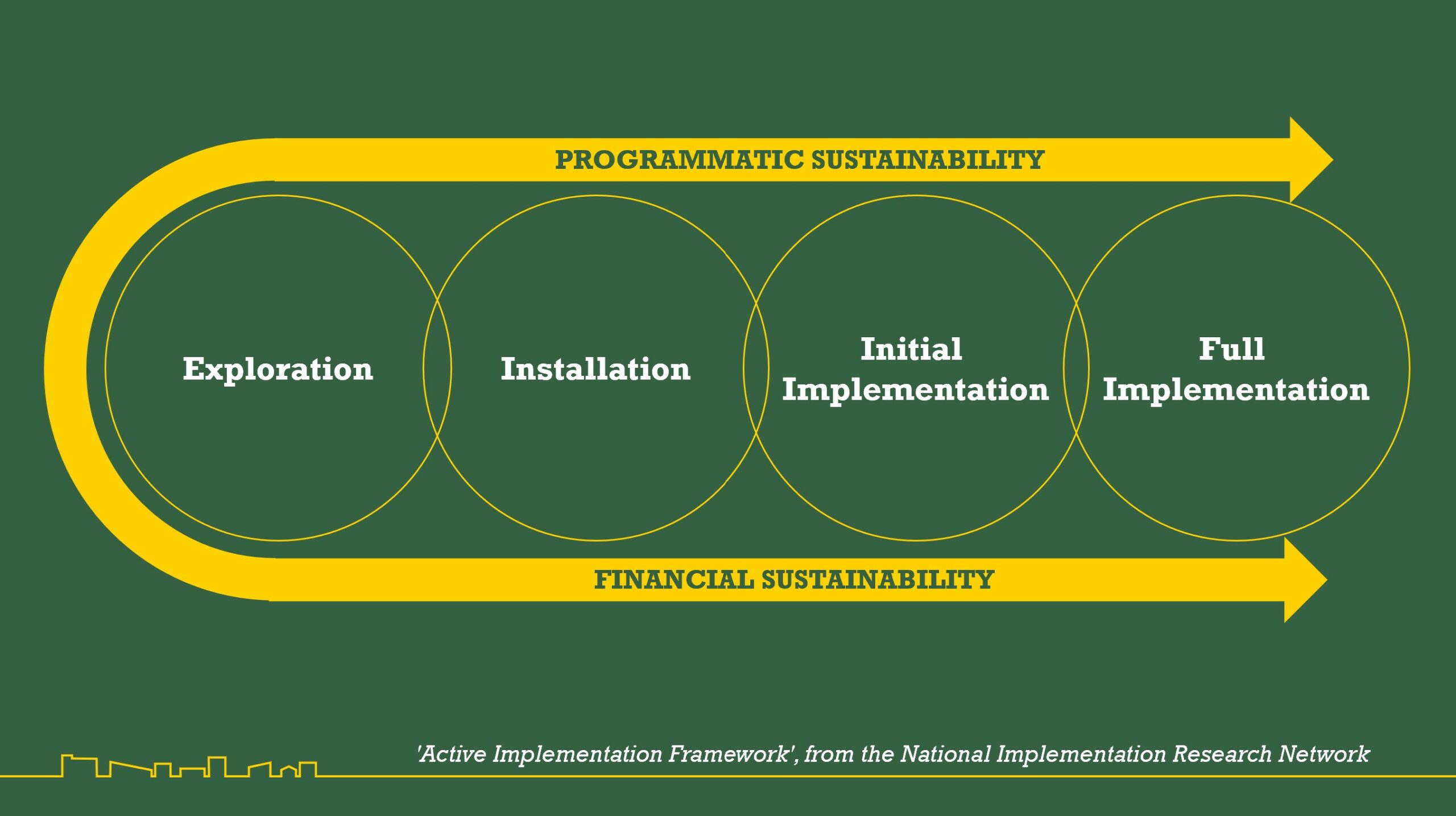 PROGRAMMATIC SUSTAINABILITY

Exploration

Installation

Initial Implementation

Full Implementation

FINANCIAL SUSTAINABILITY

'Active Implementation Framework', from the National Implementation Research Network